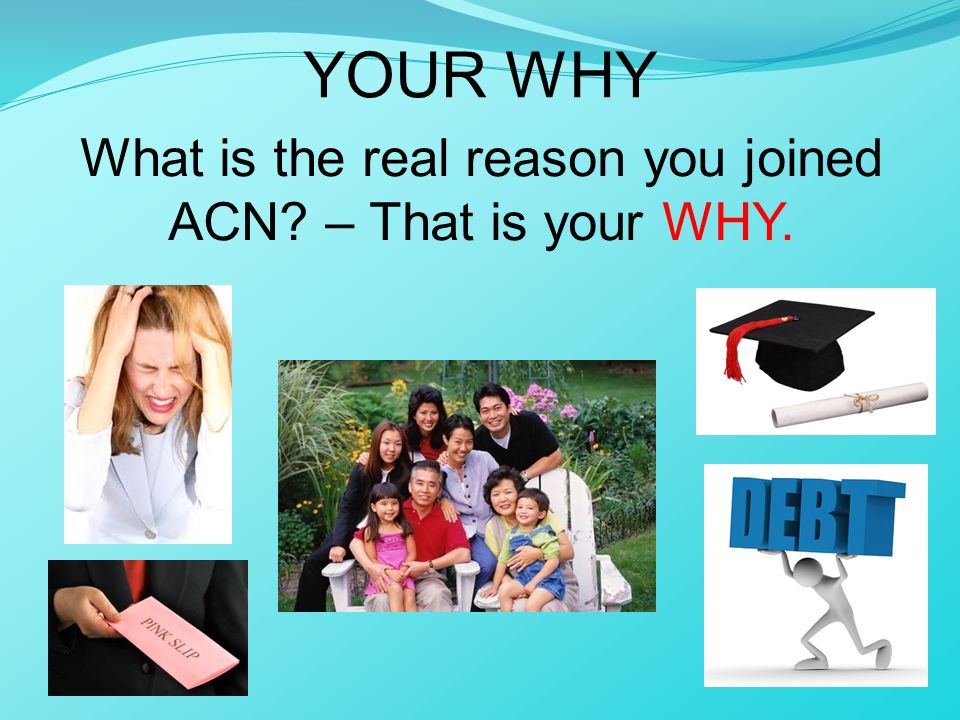 YOUR WHY

What is the real reason you joined ACN? – That is your WHY.

PINK SLIP

DEBT